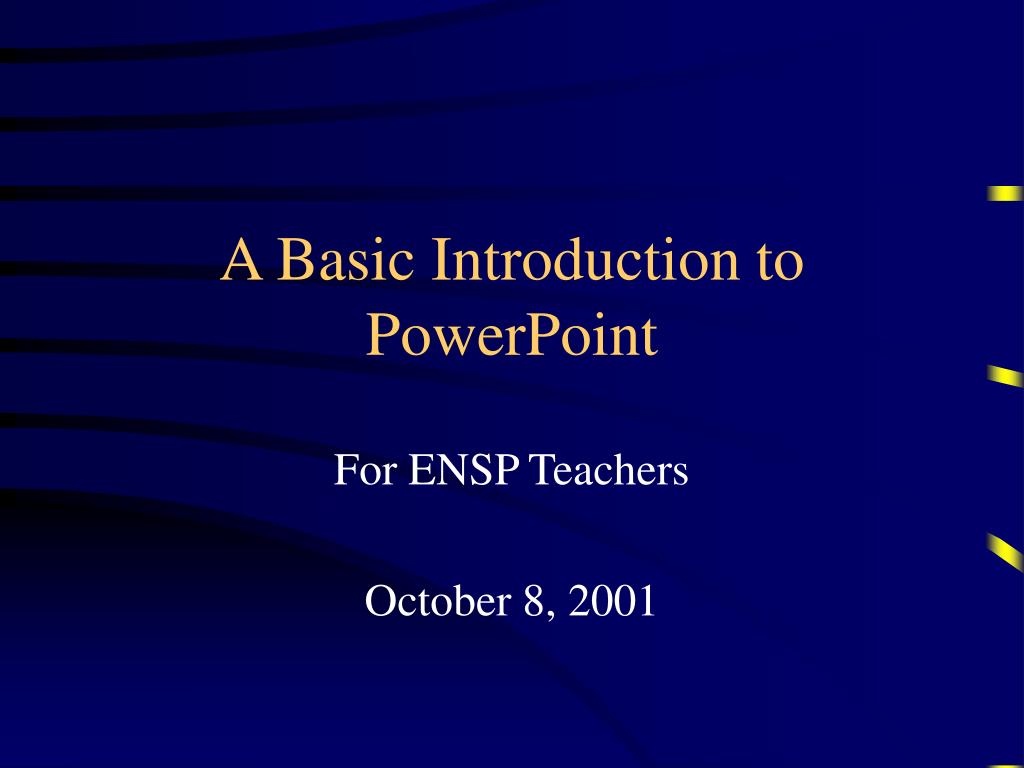 A Basic Introduction to PowerPoint

For ENSP Teachers

October 8, 2001